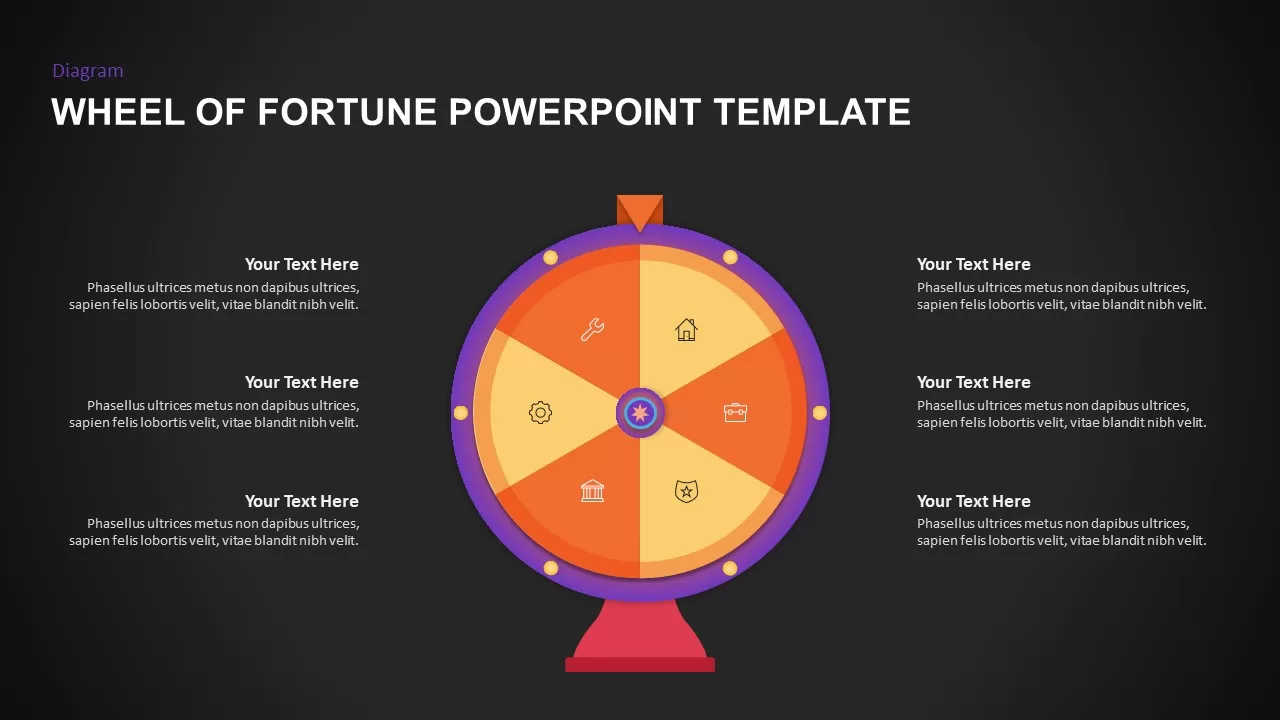 Diagram

WHEEL OF FORTUNE POWERPOINT TEMPLATE

Your Text Here
Phasellus ultrices metus non dapibus ultrices, sapien felis lobortis velit, vitae blandit nibh velit.

Your Text Here
Phasellus ultrices metus non dapibus ultrices, sapien felis lobortis velit, vitae blandit nibh velit.

Your Text Here
Phasellus ultrices metus non dapibus ultrices, sapien felis lobortis velit, vitae blandit nibh velit.

Your Text Here
Phasellus ultrices metus non dapibus ultrices, sapien felis lobortis velit, vitae blandit nibh velit.

Your Text Here
Phasellus ultrices metus non dapibus ultrices, sapien felis lobortis velit, vitae blandit nibh velit.

Your Text Here
Phasellus ultrices metus non dapibus ultrices, sapien felis lobortis velit, vitae blandit nibh velit.